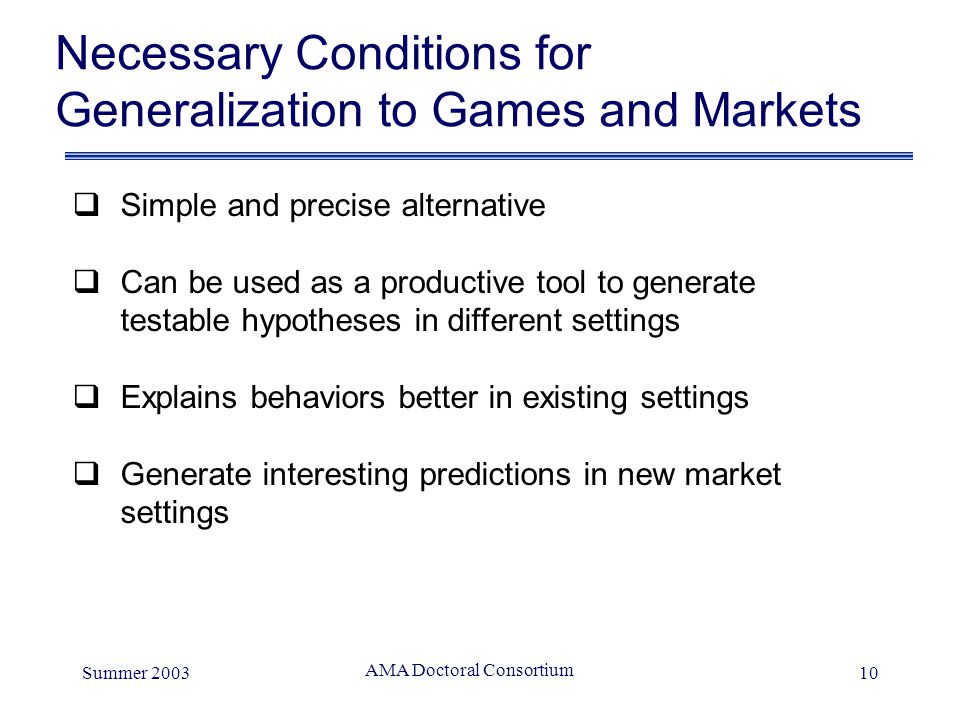 Necessary Conditions for Generalization to Games and Markets

❑ Simple and precise alternative

❑ Can be used as a productive tool to generate testable hypotheses in different settings

❑ Explains behaviors better in existing settings

❑ Generate interesting predictions in new market settings

Summer 2003

AMA Doctoral Consortium

10